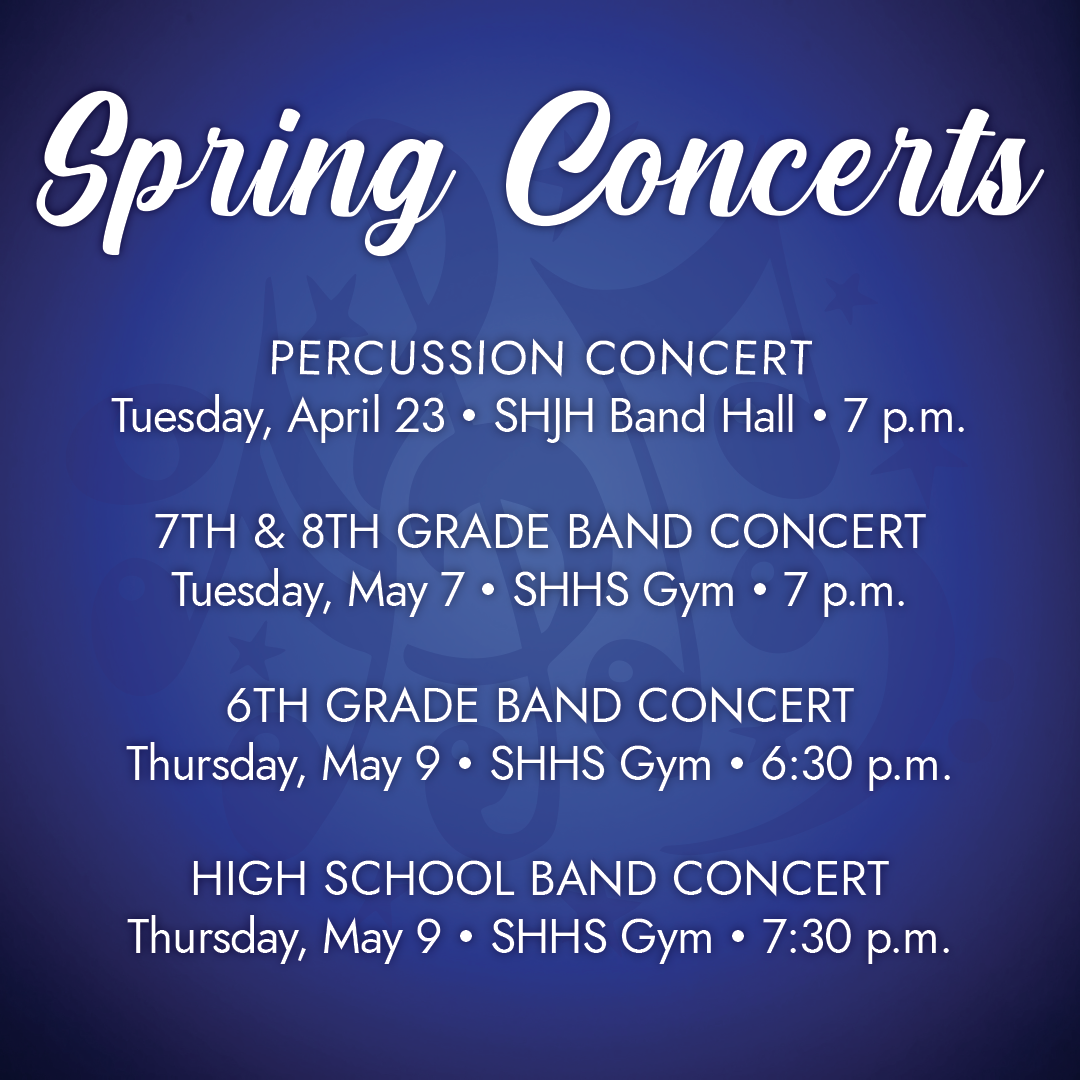 Spring Concerts

PERCUSSION CONCERT
Tuesday, April 23 • SHJH Band Hall • 7 p.m.

7TH & 8TH GRADE BAND CONCERT
Tuesday, May 7 • SHHS Gym • 7 p.m.

6TH GRADE BAND CONCERT
Thursday, May 9 • SHHS Gym • 6:30 p.m.

HIGH SCHOOL BAND CONCERT
Thursday, May 9 • SHHS Gym • 7:30 p.m.